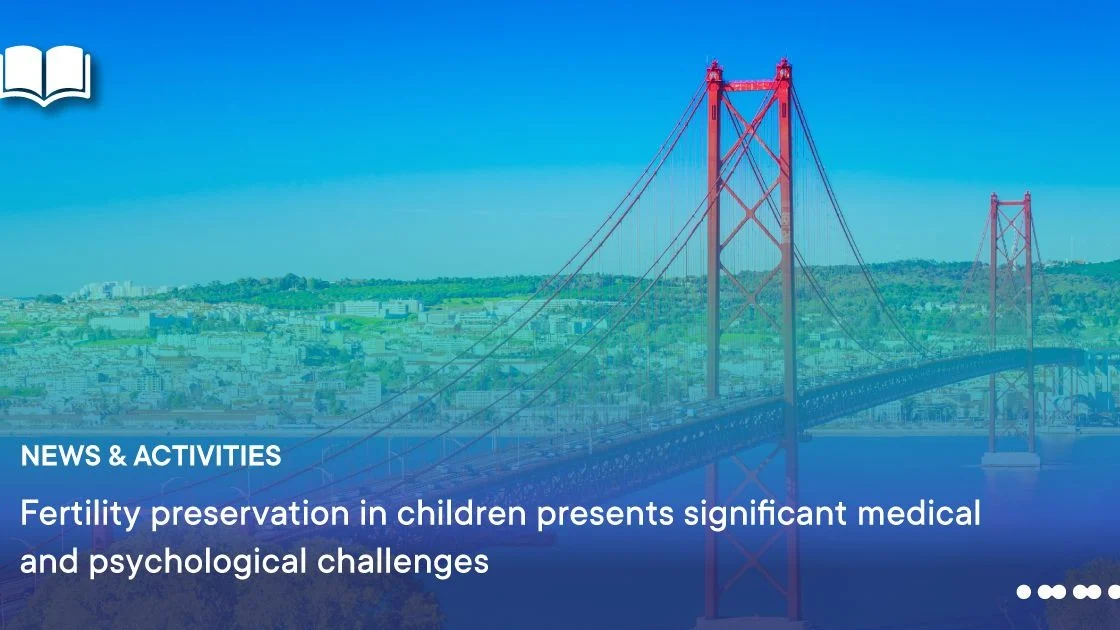 NEWS & ACTIVITIES

Fertility preservation in children presents significant medical and psychological challenges